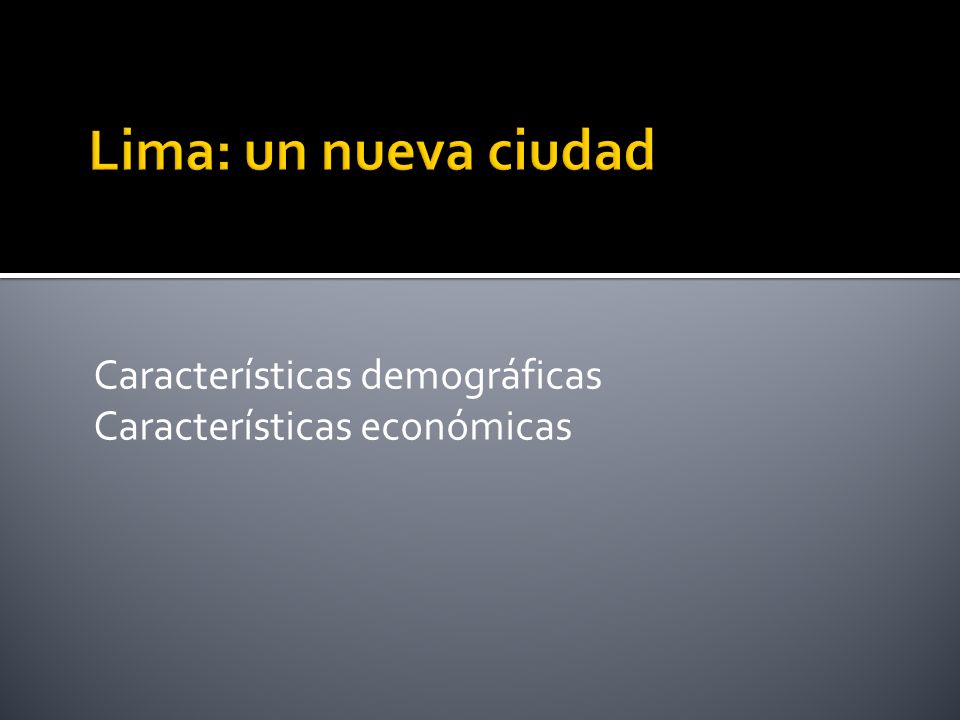 Lima: un nueva ciudad

Características demográficas
Características económicas